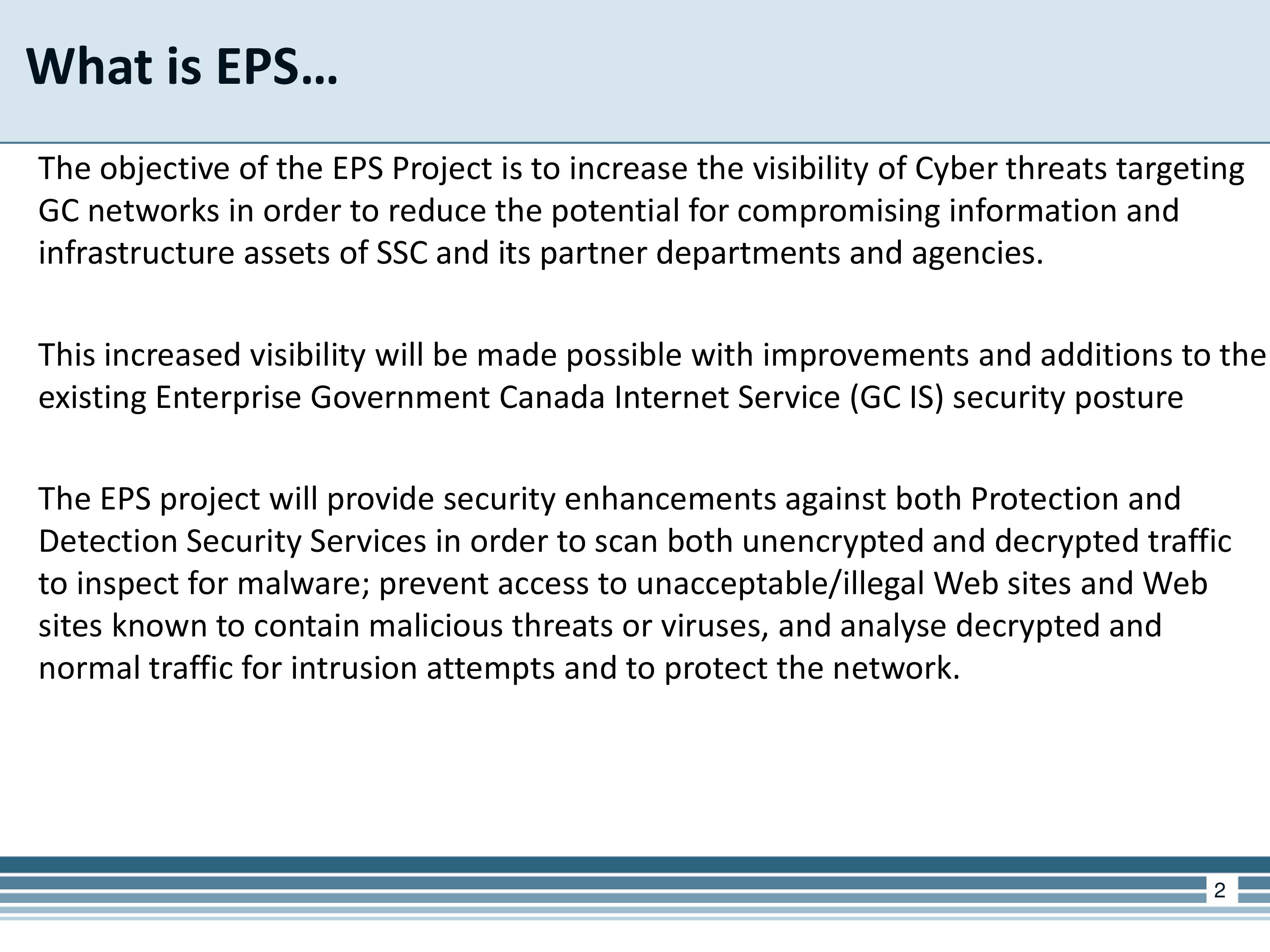 What is EPS…

The objective of the EPS Project is to increase the visibility of Cyber threats targeting GC networks in order to reduce the potential for compromising information and infrastructure assets of SSC and its partner departments and agencies.

This increased visibility will be made possible with improvements and additions to the existing Enterprise Government Canada Internet Service (GC IS) security posture

The EPS project will provide security enhancements against both Protection and Detection Security Services in order to scan both unencrypted and decrypted traffic to inspect for malware; prevent access to unacceptable/illegal Web sites and Web sites known to contain malicious threats or viruses, and analyse decrypted and normal traffic for intrusion attempts and to protect the network.

2